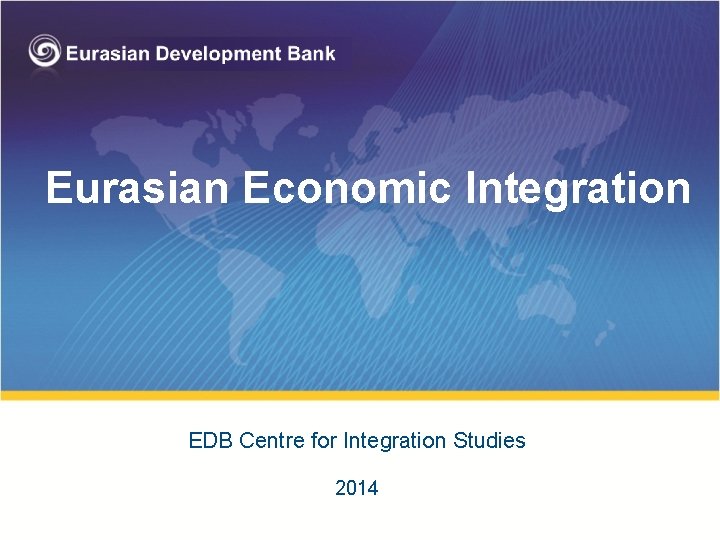 Eurasian Development Bank

Eurasian Economic Integration

EDB Centre for Integration Studies

2014